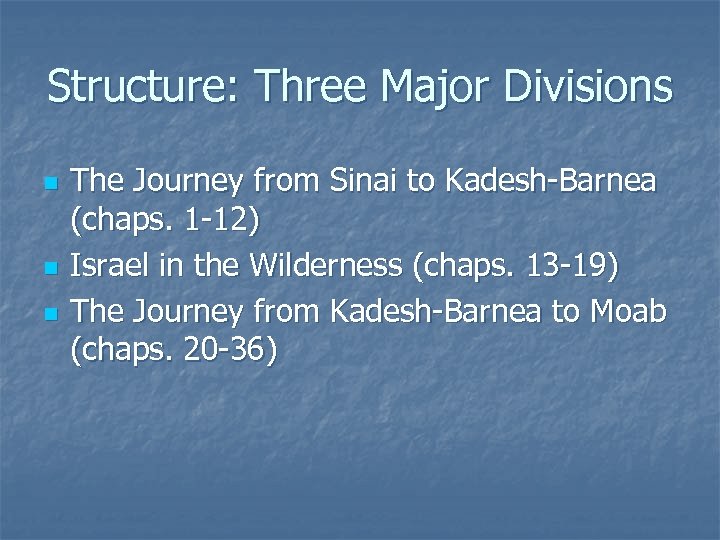 Structure: Three Major Divisions

- The Journey from Sinai to Kadesh-Barnea (chaps. 1-12)
- Israel in the Wilderness (chaps. 13-19)
- The Journey from Kadesh-Barnea to Moab (chaps. 20-36)